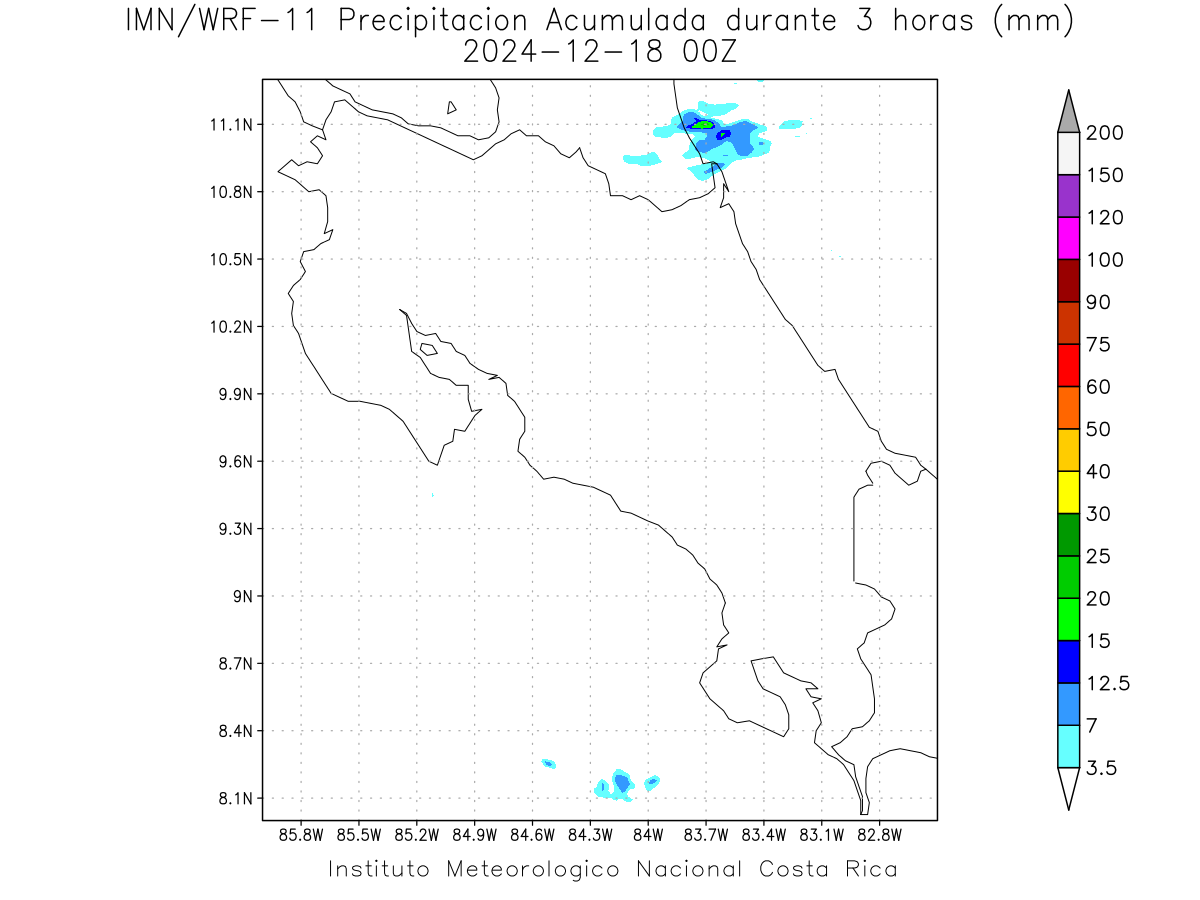 IMN/WRF-11 Precipitacion Acumulada durante 3 horas (mm)
2024-12-18 00Z

11.1N
10.8N
10.5N
10.2N
9.9N
9.6N
9.3N
9N
8.7N
8.4N
8.1N

85.8W 85.5W 85.2W 84.9W 84.6W 84.3W 84W 83.7W 83.4W 83.1W 82.8W

200
150
120
100
90
75
60
50
40
30
25
20
15
12.5
7
3.5

Instituto Meteorologico Nacional Costa Rica